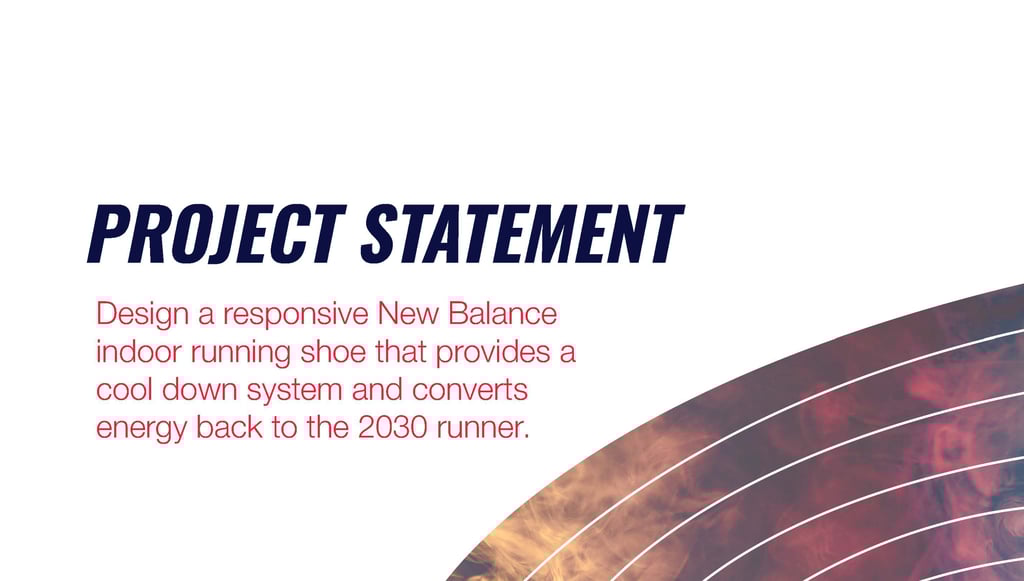 PROJECT STATEMENT

Design a responsive New Balance indoor running shoe that provides a cool down system and converts energy back to the 2030 runner.